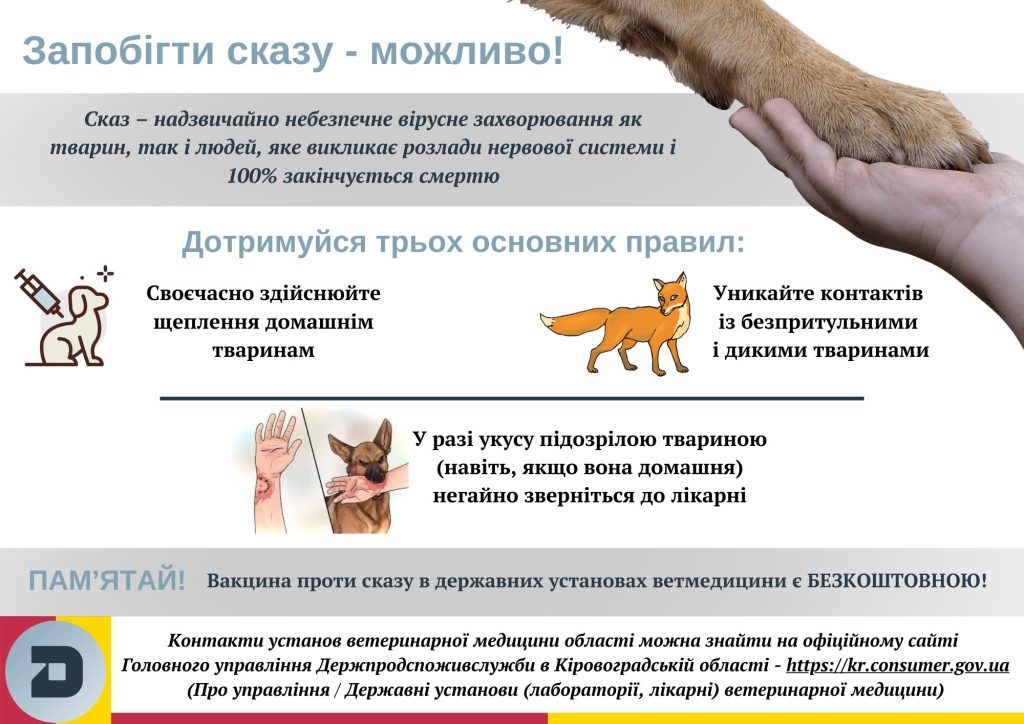 Запобігти сказу - можливо!

Сказ – надзвичайно небезпечне вірусне захворювання як тварин, так і людей, яке викликає розлади нервової системи і 100% закінчується смертю

Дотримуйся трьох основних правил:

Своєчасно здійснюйте щеплення домашнім тваринам

Уникайте контактів із безпритульними і дикими тваринами

У разі укусу підозрілою твариною (навіть, якщо вона домашня) негайно зверніться до лікарні

ПАМ'ЯТАЙ! Вакцина проти сказу в державних установах ветмедицини є БЕЗКОШТОВНОЮ!

Контакти установ ветеринарної медицини області можна знайти на офіційному сайті Головного управління Держпродспоживслужби в Кіровоградській області - https://kr.consumer.gov.ua (Про управління / Державні установи (лабораторії, лікарні) ветеринарної медицини)